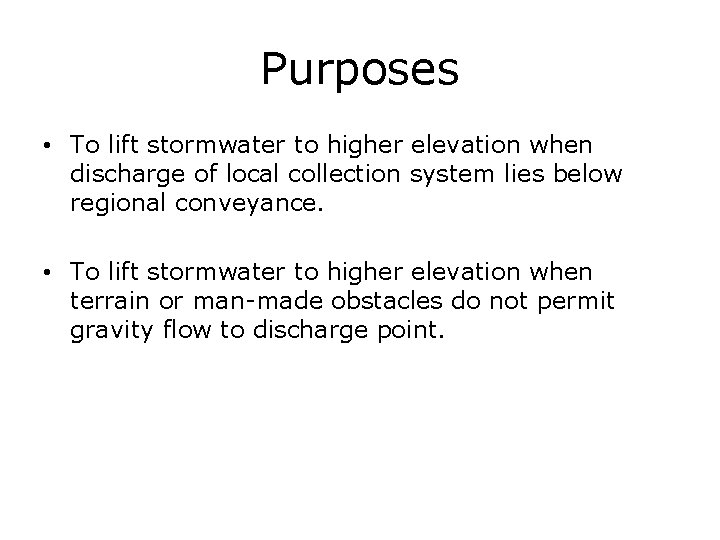 Purposes

• To lift stormwater to higher elevation when discharge of local collection system lies below regional conveyance.

• To lift stormwater to higher elevation when terrain or man-made obstacles do not permit gravity flow to discharge point.